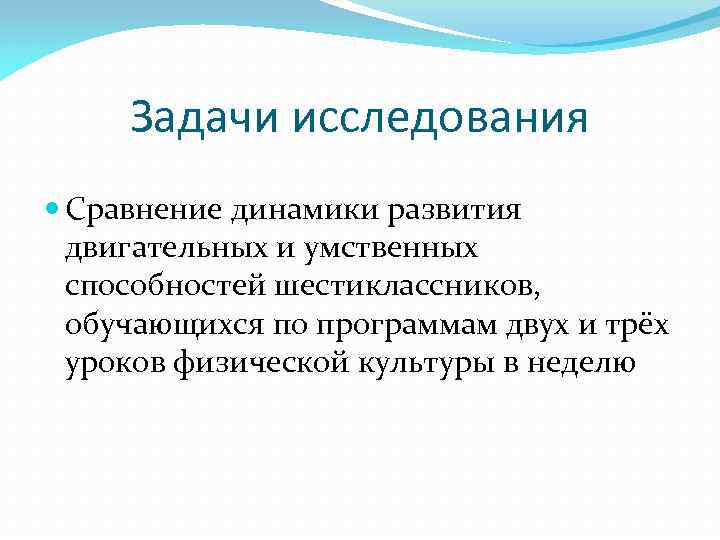 Задачи исследования

Сравнение динамики развития двигательных и умственных способностей шестиклассников, обучающихся по программам двух и трёх уроков физической культуры в неделю